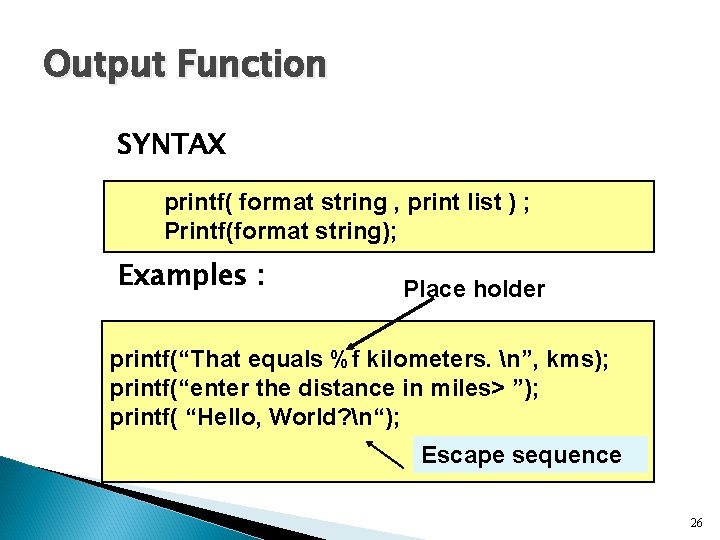 Output Function

SYNTAX

printf( format string , print list ) ;
Printf(format string);

Examples :

Place holder

printf(“That equals %f kilometers. \n”, kms);
printf(“enter the distance in miles> ”);
printf( “Hello, World?\n“);

Escape sequence

26